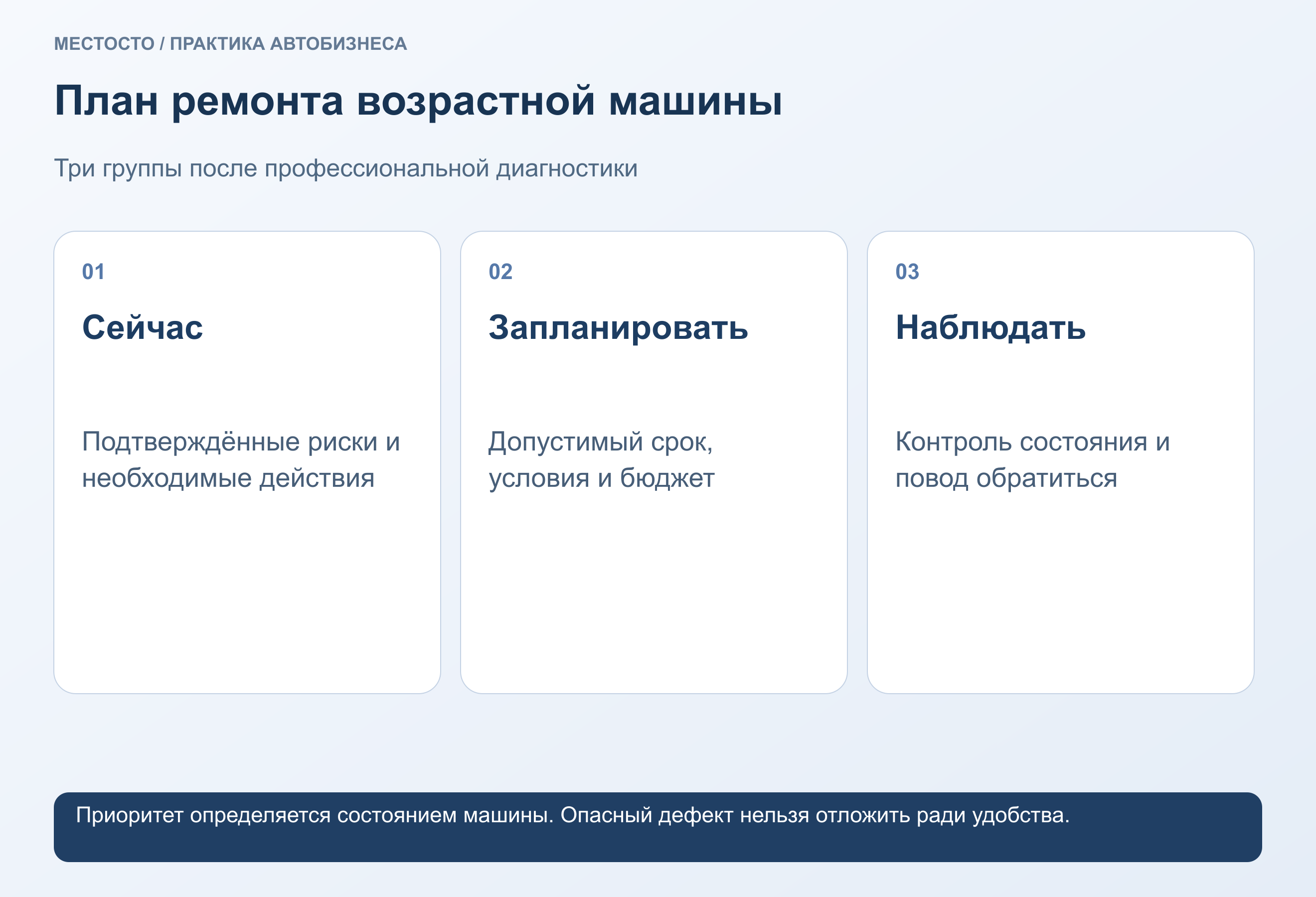 МЕСТОСТО / ПРАКТИКА АВТОБИЗНЕСА

План ремонта возрастной машины

Три группы после профессиональной диагностики

01

Сейчас

Подтверждённые риски и необходимые действия

02

Запланировать

Допустимый срок, условия и бюджет

03

Наблюдать

Контроль состояния и повод обратиться

Приоритет определяется состоянием машины. Опасный дефект нельзя отложить ради удобства.